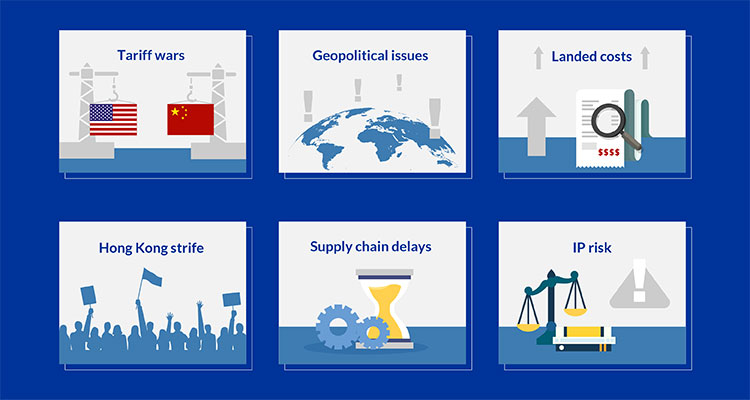 Tariff wars

Geopolitical issues

Landed costs

$$$$

Hong Kong strife

Supply chain delays

IP risk